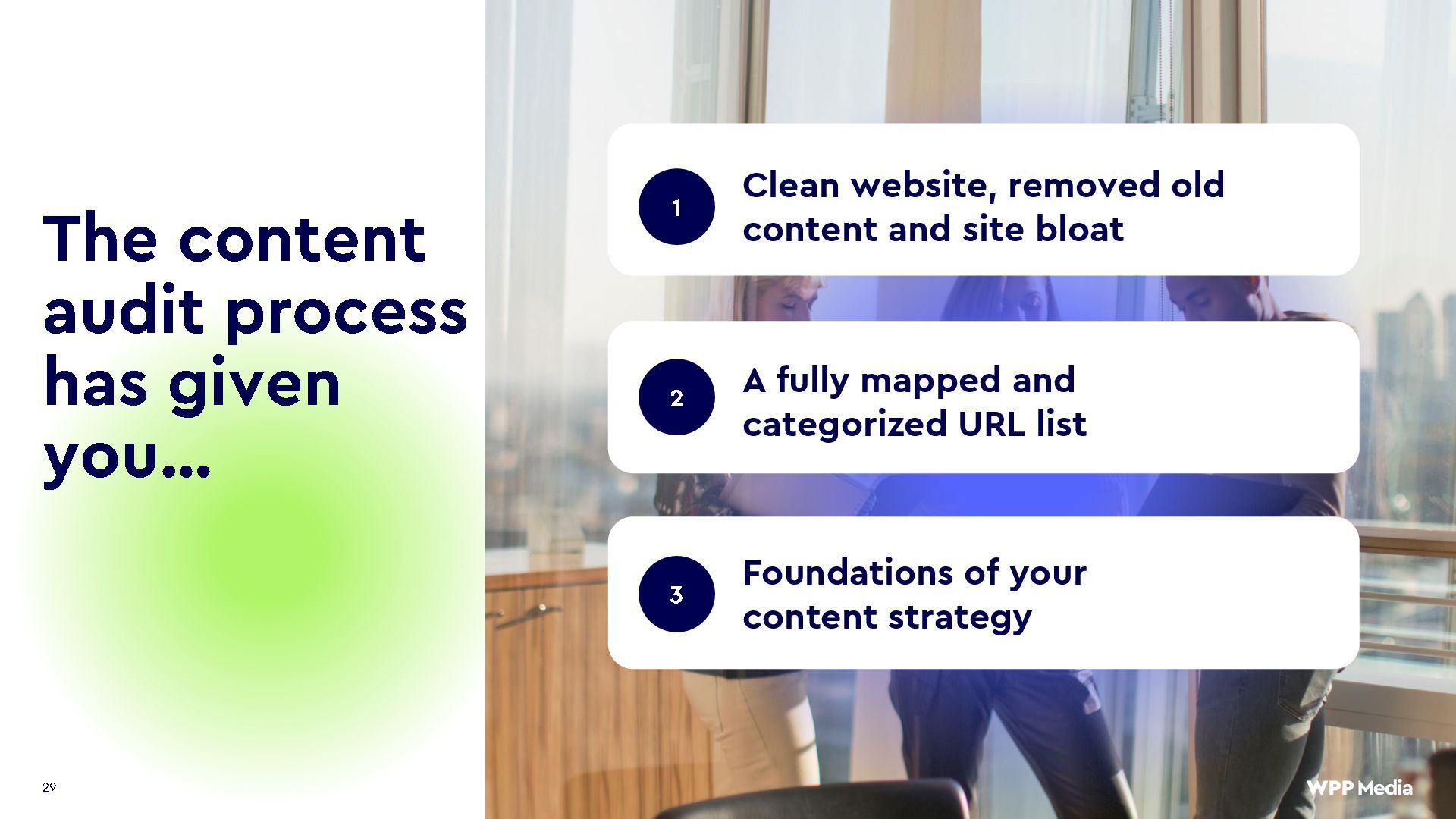 The content audit process has given you...

1
Clean website, removed old content and site bloat

2
A fully mapped and categorized URL list

3
Foundations of your content strategy

29

WPP Media